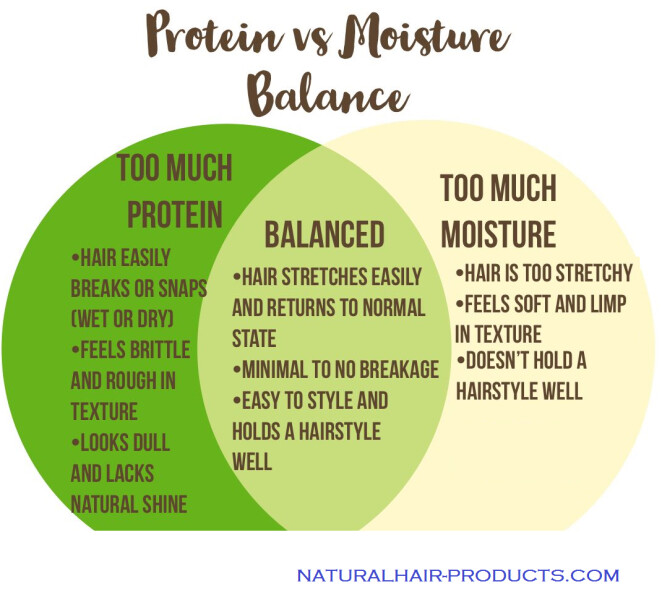 Protein vs Moisture Balance

TOO MUCH PROTEIN

•HAIR EASILY BREAKS OR SNAPS (WET OR DRY)
•FEELS BRITTLE AND ROUGH IN TEXTURE
•LOOKS DULL AND LACKS NATURAL SHINE

BALANCED

•HAIR STRETCHES EASILY AND RETURNS TO NORMAL STATE
•MINIMAL TO NO BREAKAGE
•EASY TO STYLE AND HOLDS A HAIRSTYLE WELL

TOO MUCH MOISTURE

•HAIR IS TOO STRETCHY
•FEELS SOFT AND LIMP IN TEXTURE
•DOESN'T HOLD A HAIRSTYLE WELL

NATURALHAIR-PRODUCTS.COM